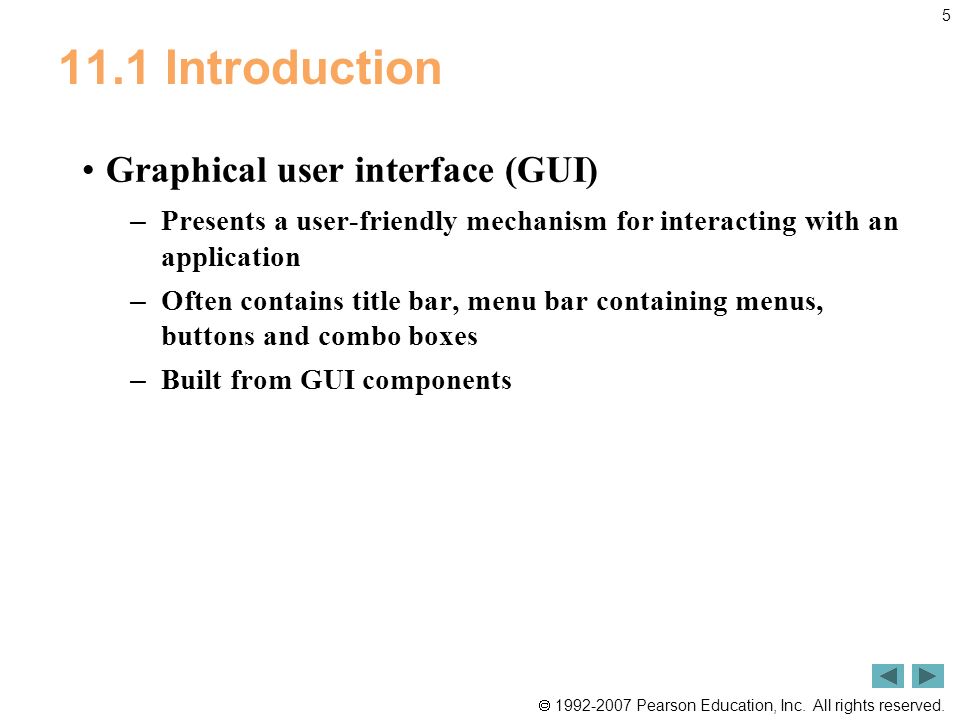 5

11.1 Introduction

• Graphical user interface (GUI)
– Presents a user-friendly mechanism for interacting with an application
– Often contains title bar, menu bar containing menus, buttons and combo boxes
– Built from GUI components

© 1992-2007 Pearson Education, Inc. All rights reserved.